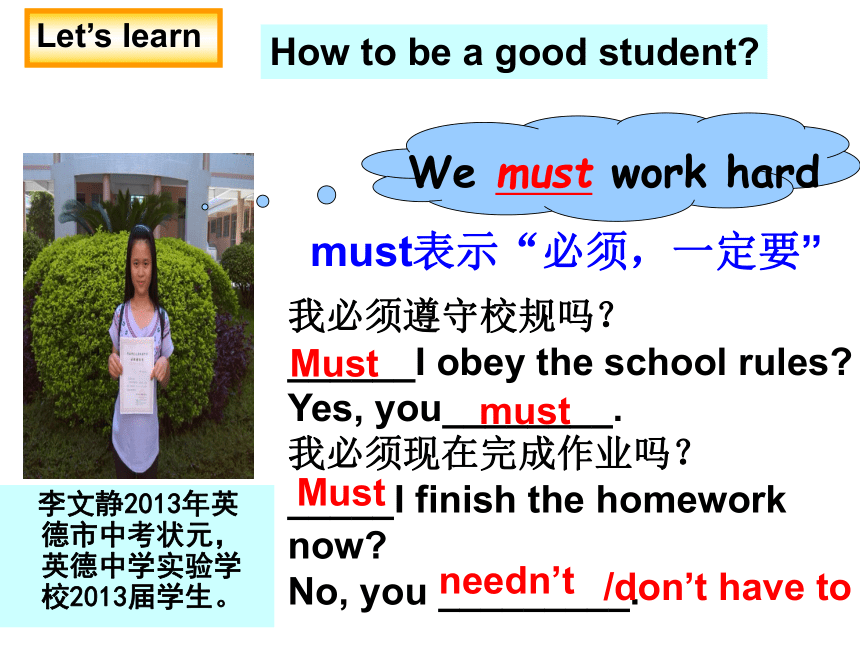 Let's learn

How to be a good student?

We must work hard

must表示“必须，一定要”

我必须遵守校规吗？

Must I obey the school rules?

Yes, you must.

我必须现在完成作业吗？

Must I finish the homework now?

No, you needn't /don't have to.

李文静2013年英德市中考状元，英德中学实验学校2013届学生。